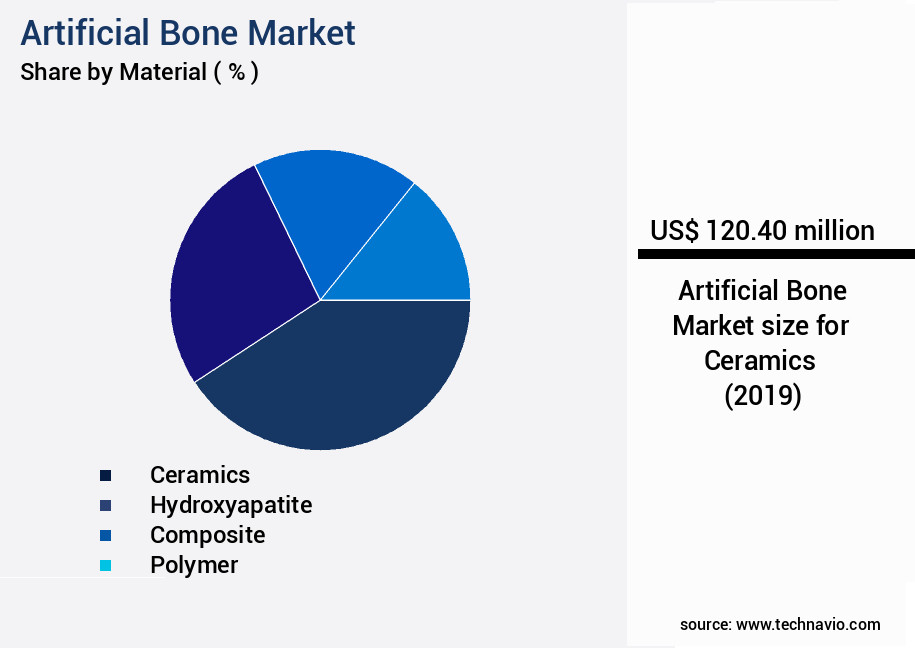 Artificial Bone Market
Share by Material ( % )

Ceramics
Hydroxyapatite
Composite
Polymer

US$ 120.40 million

Artificial Bone Market size for Ceramics (2019)

source: www.technavio.com